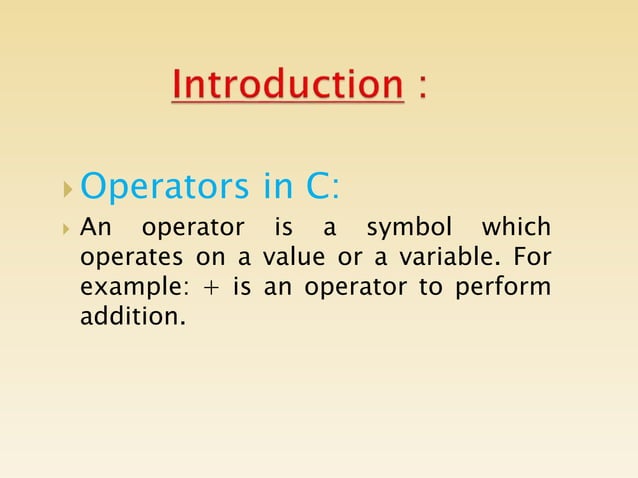 Introduction :

Operators in C:

An operator is a symbol which operates on a value or a variable. For example: + is an operator to perform addition.